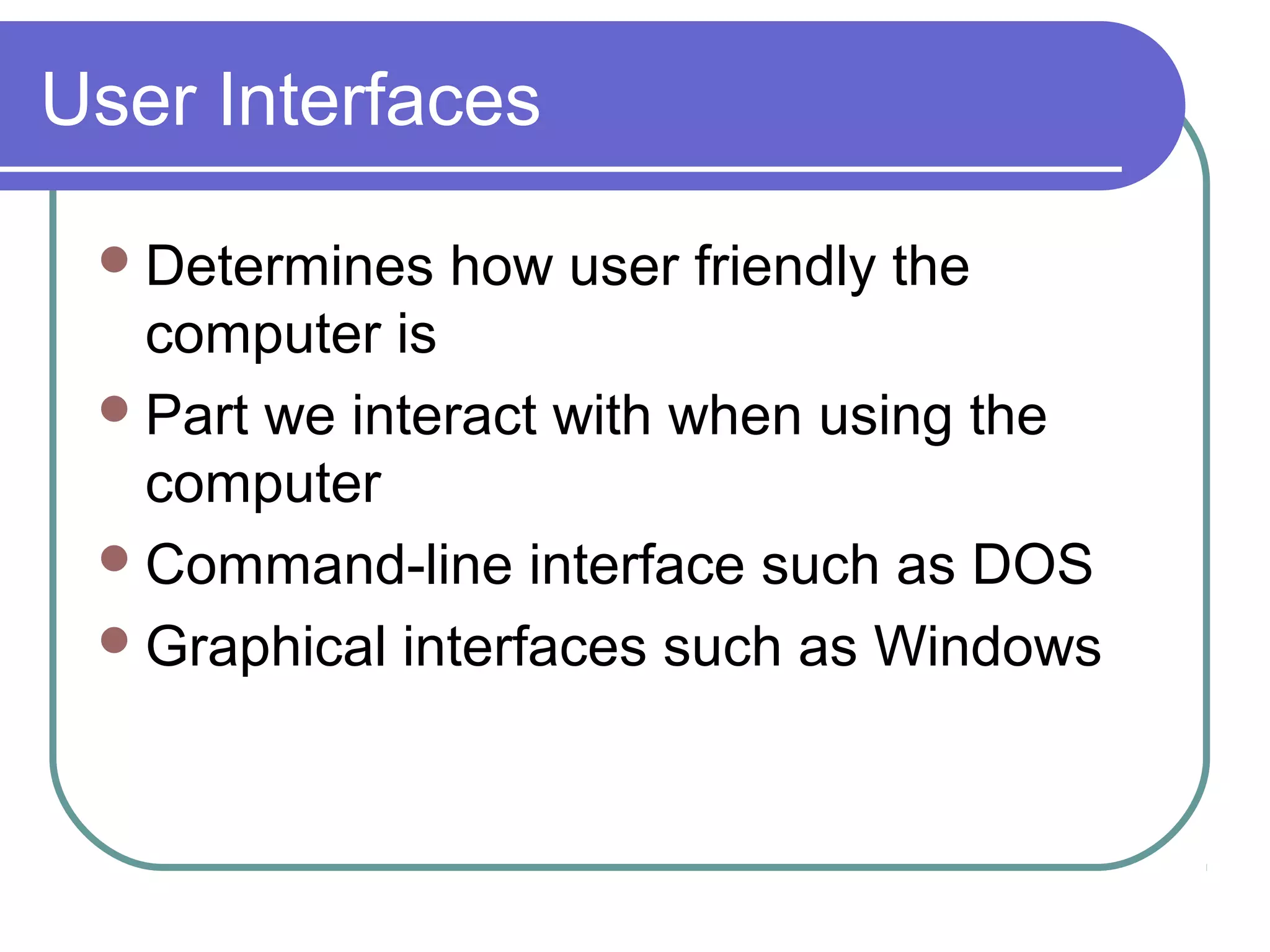 User Interfaces

- Determines how user friendly the computer is
- Part we interact with when using the computer
- Command-line interface such as DOS
- Graphical interfaces such as Windows